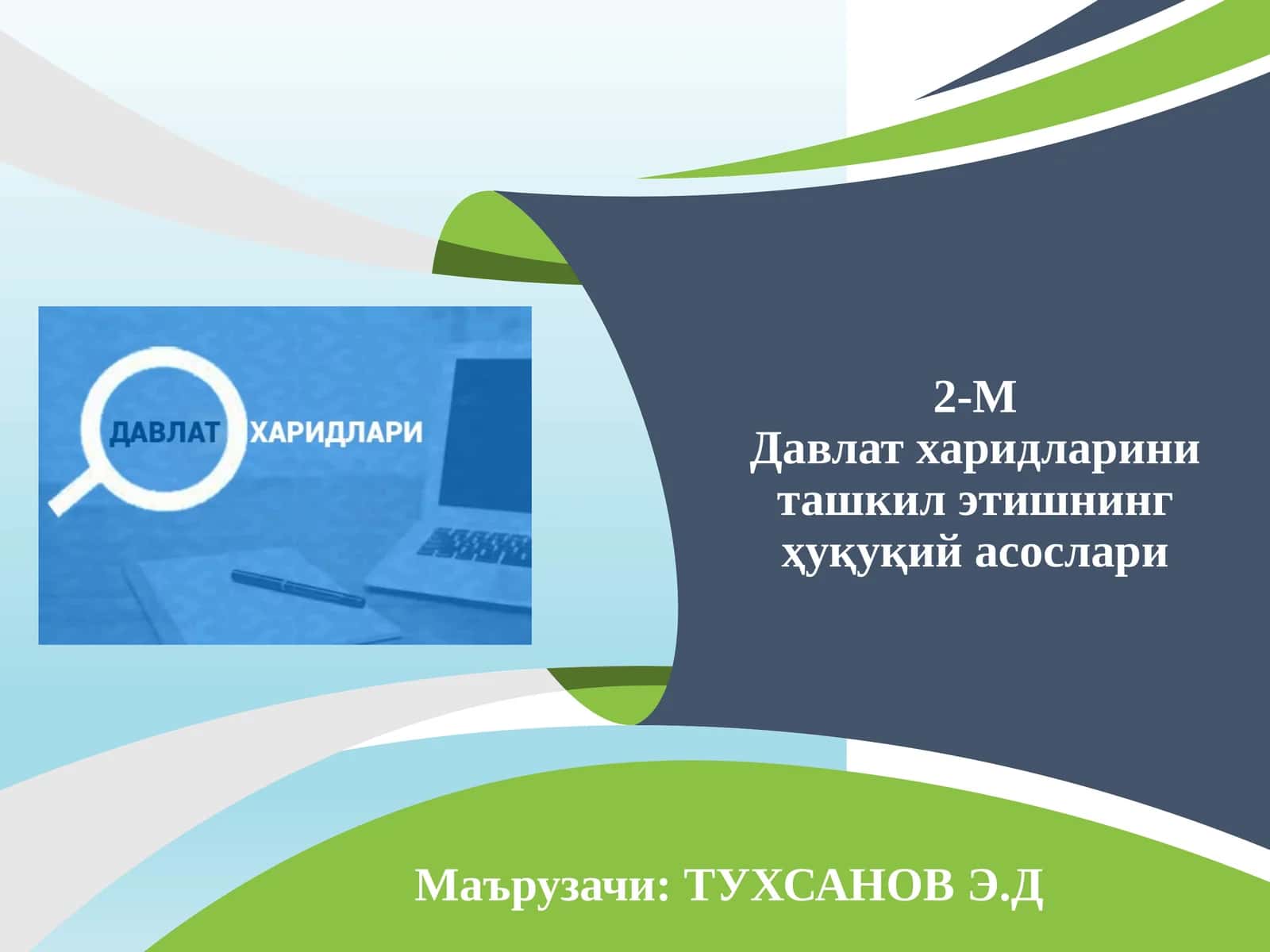 ДАВЛАТ ХАРИДЛАРИ

2-М
Давлат харидларини ташкил этишнинг ҳуқуқий асослари

Маърузачи: ТУХСАНОВ Э.Д